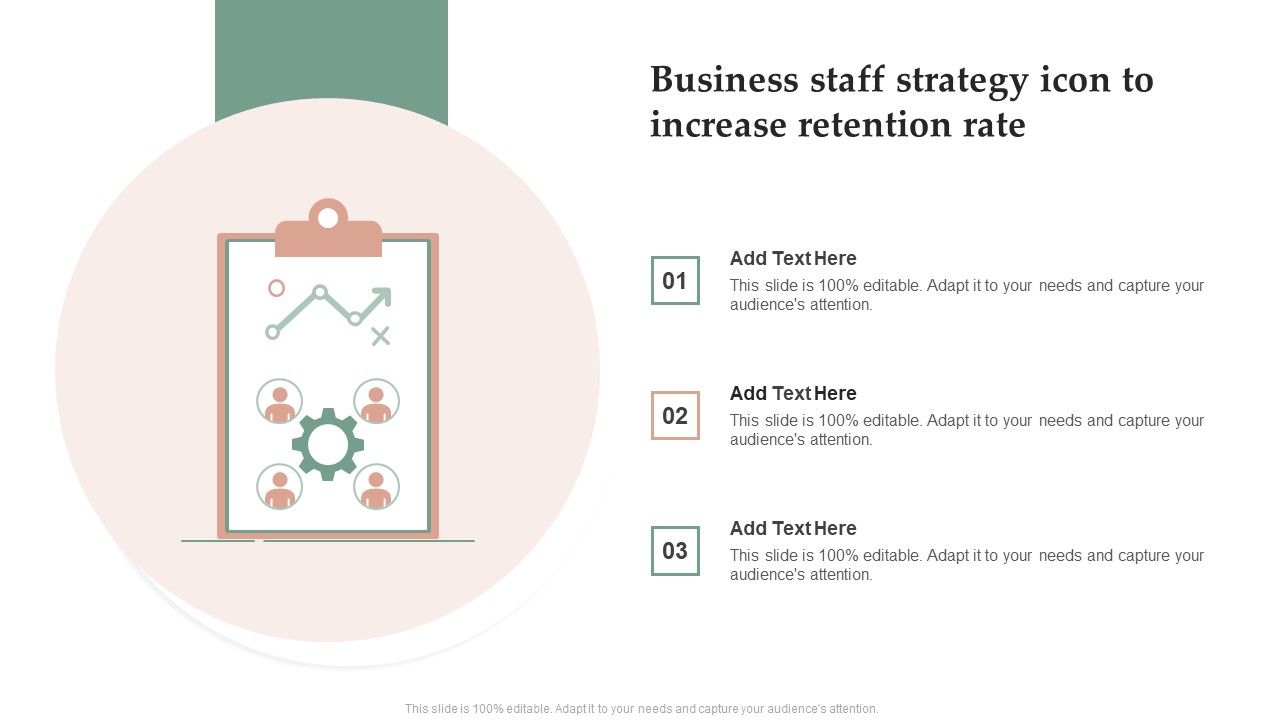 Business staff strategy icon to increase retention rate

01

Add Text Here

This slide is 100% editable. Adapt it to your needs and capture your audience's attention.

02

Add Text Here

This slide is 100% editable. Adapt it to your needs and capture your audience's attention.

03

Add Text Here

This slide is 100% editable. Adapt it to your needs and capture your audience's attention.

This slide is 100% editable. Adapt it to your needs and capture your audience's attention.